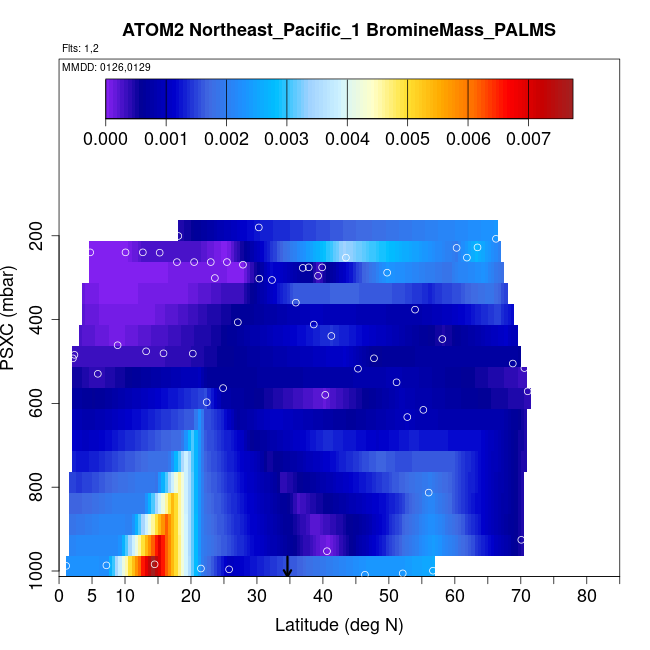 ATOM2 Northeast_Pacific_1 BromineMass_PALMS

Flts: 1,2

MMDD: 0126,0129

0.000 0.001 0.002 0.003 0.004 0.005 0.006 0.007

PSXC (mbar)

200
400
600
800
1000

0 5 10 20 30 40 50 60 70 80

Latitude (deg N)